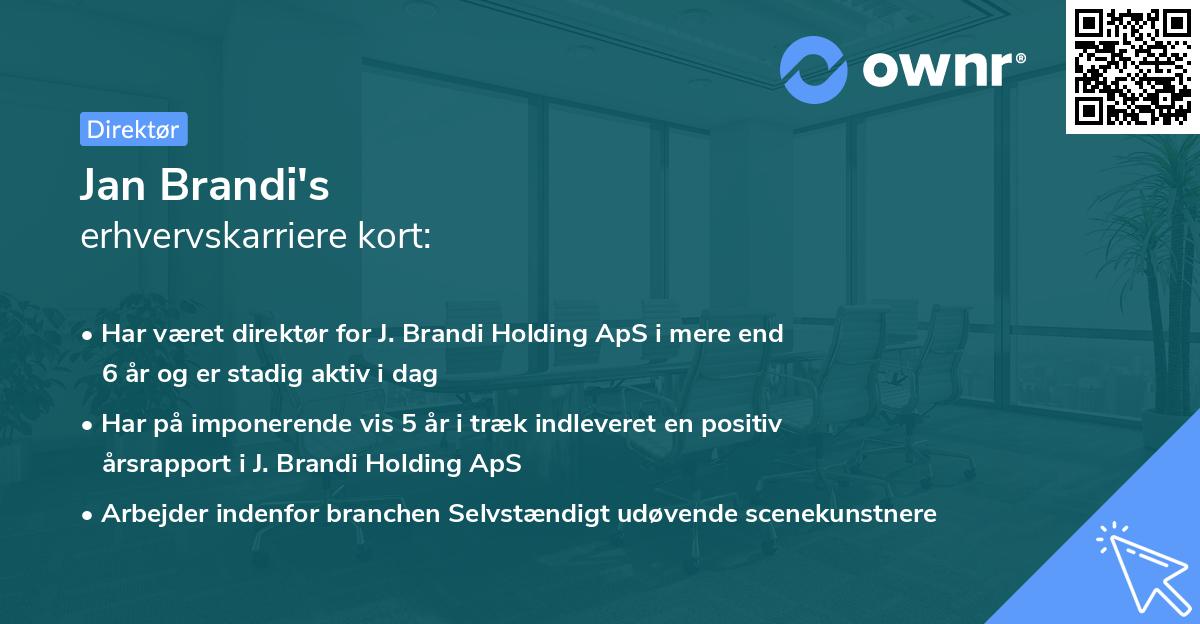 ownr®

Direktør

Jan Brandi's
erhvervskarriere kort:

• Har været direktør for J. Brandi Holding ApS i mere end 6 år og er stadig aktiv i dag

• Har på imponerende vis 5 år i træk indleveret en positiv årsrapport i J. Brandi Holding ApS

• Arbejder indenfor branchen Selvstændigt udøvende scenekunstnere